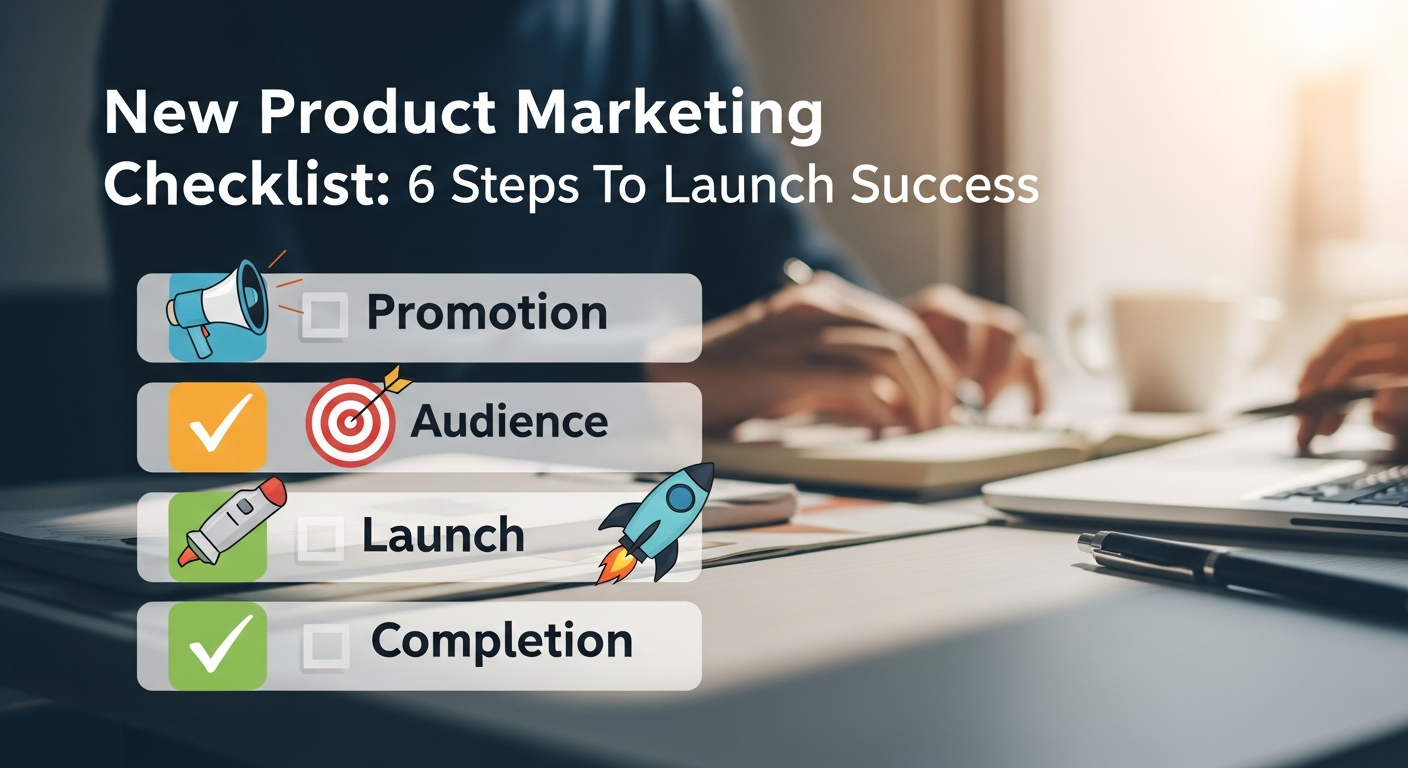 New Product Marketing Checklist: 6 Steps To Launch Success

Promotion

Audience

Launch

Completion